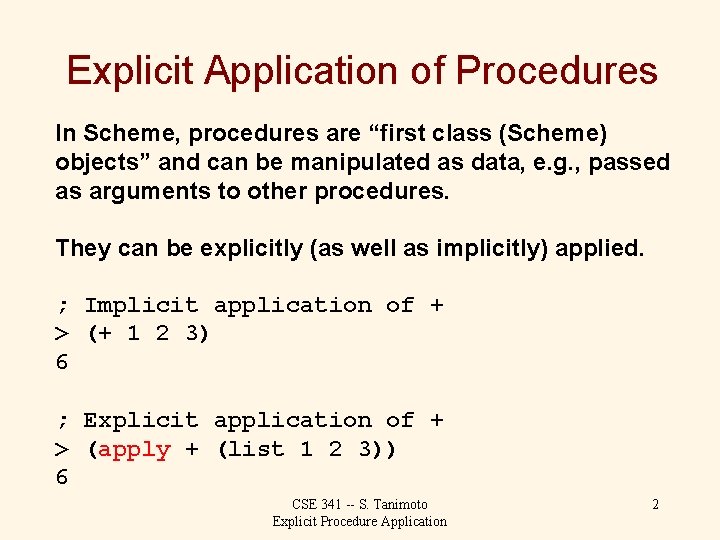 Explicit Application of Procedures

In Scheme, procedures are “first class (Scheme) objects” and can be manipulated as data, e.g., passed as arguments to other procedures.

They can be explicitly (as well as implicitly) applied.

; Implicit application of +
> (+ 1 2 3)
6

; Explicit application of +
> (apply + (list 1 2 3))
6

CSE 341 -- S. Tanimoto
Explicit Procedure Application

2